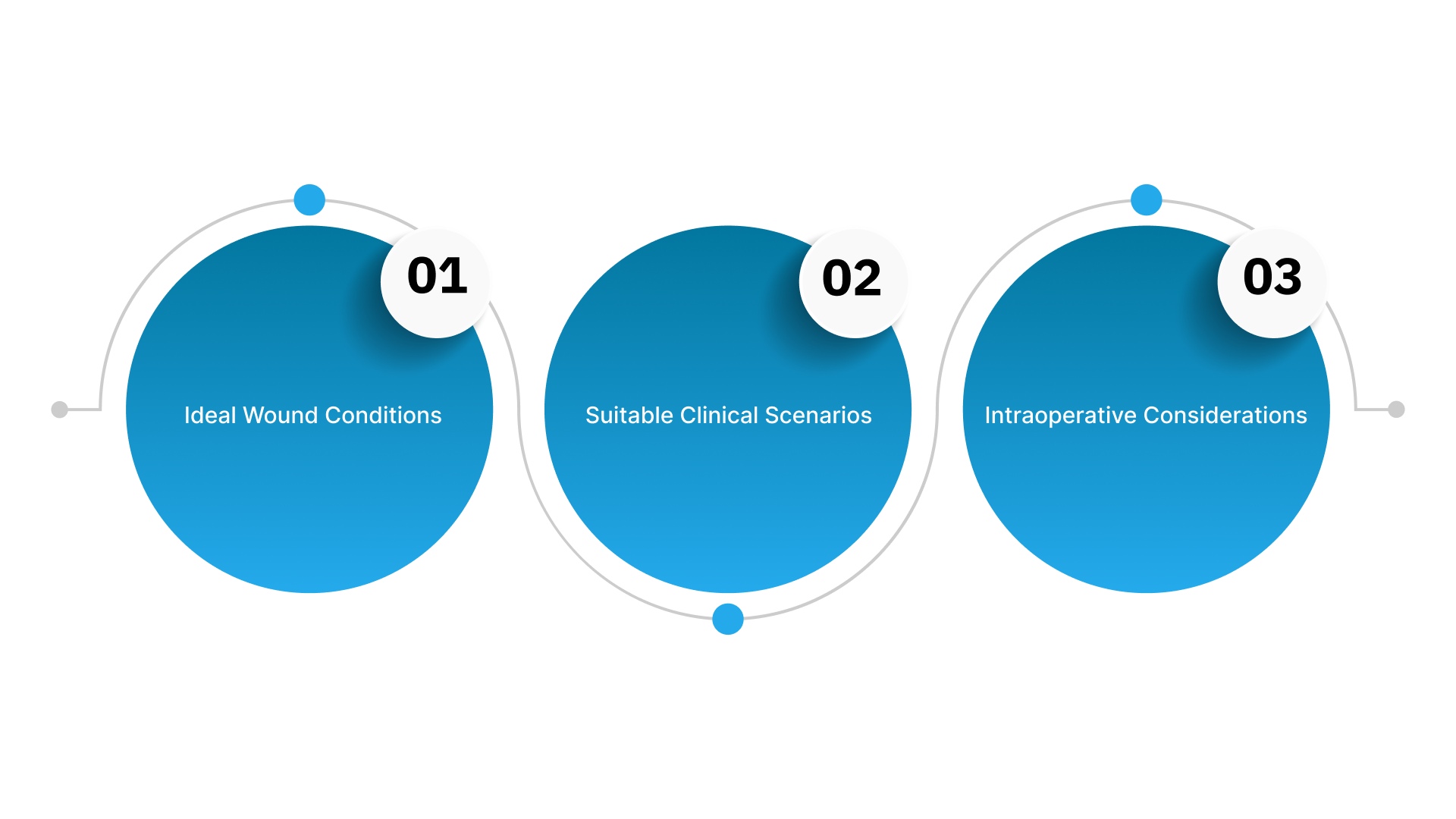 01
Ideal Wound Conditions

02
Suitable Clinical Scenarios

03
Intraoperative Considerations